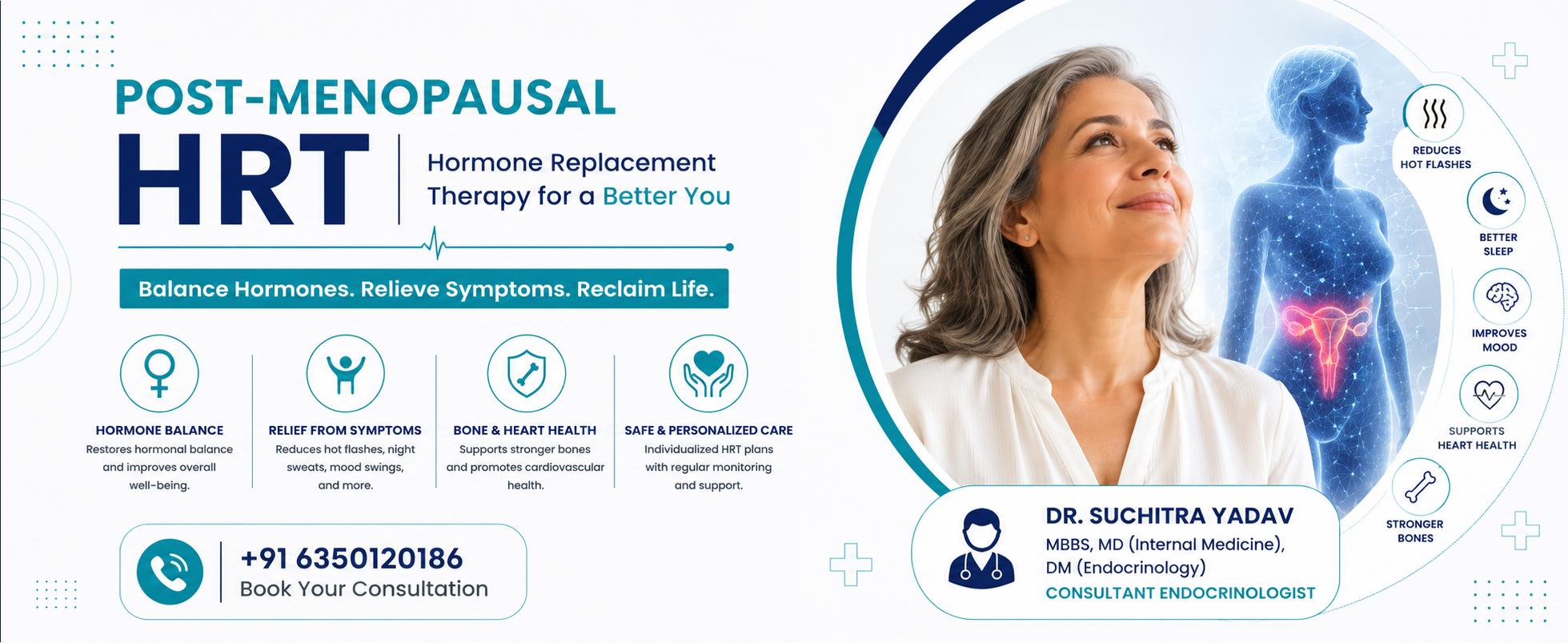 POST-MENOPAUSAL

HRT

Hormone Replacement Therapy for a Better You

Balance Hormones. Relieve Symptoms. Reclaim Life.

HORMONE BALANCE
Restores hormonal balance and improves overall well-being.

RELIEF FROM SYMPTOMS
Reduces hot flashes, night sweats, mood swings, and more.

BONE & HEART HEALTH
Supports stronger bones and promotes cardiovascular health.

SAFE & PERSONALIZED CARE
Individualized HRT plans with regular monitoring and support.

+91 6350120186
Book Your Consultation

REDUCES HOT FLASHES

BETTER SLEEP

IMPROVES MOOD

SUPPORTS HEART HEALTH

STRONGER BONES

DR. SUCHITRA YADAV
MBBS, MD (Internal Medicine), DM (Endocrinology)
CONSULTANT ENDOCRINOLOGIST